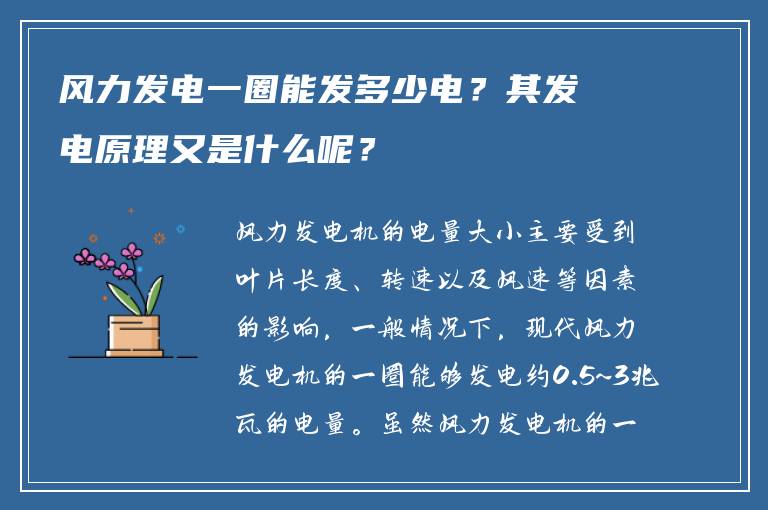 风力发电一圈能发多少电？其发电原理又是什么呢？

风力发电机的电量大小主要受到叶片长度、转速以及风速等因素的影响，一般情况下，现代风力发电机的一圈能够发电约0.5~3兆瓦的电量。虽然风力发电机的一